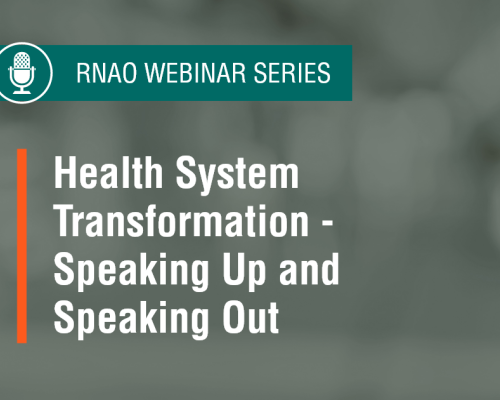 RNAO WEBINAR SERIES

Health System Transformation - Speaking Up and Speaking Out